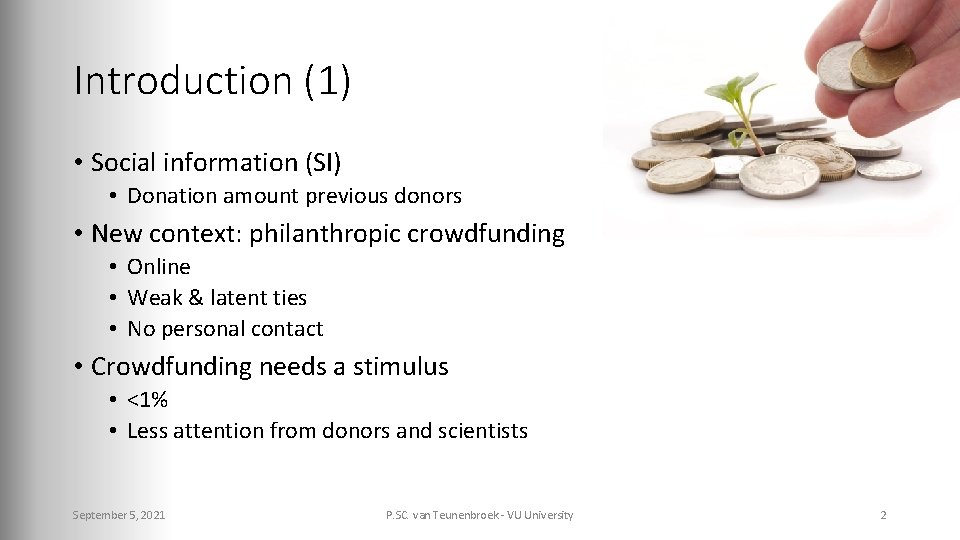 Introduction (1)

• Social information (SI)
  • Donation amount previous donors
• New context: philanthropic crowdfunding
  • Online
  • Weak & latent ties
  • No personal contact
• Crowdfunding needs a stimulus
  • <1%
  • Less attention from donors and scientists

September 5, 2021

P.SC. van Teunenbroek - VU University

2